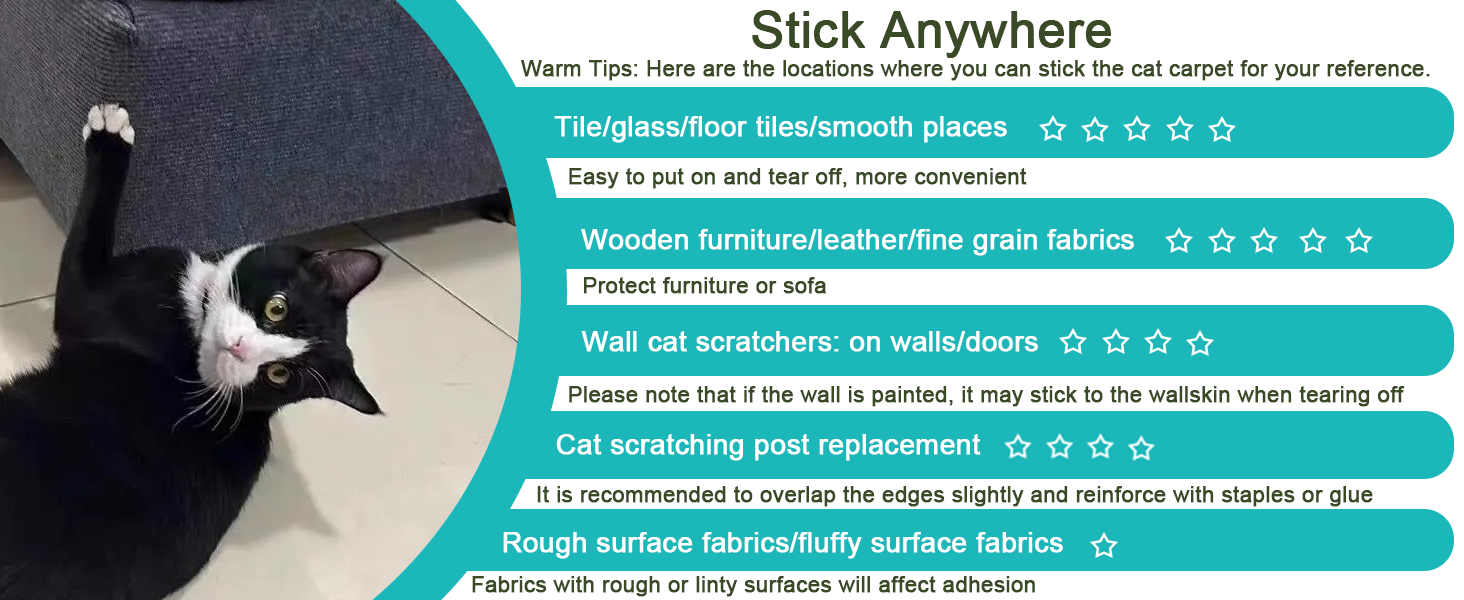 Stick Anywhere

Warm Tips: Here are the locations where you can stick the cat carpet for your reference.

Tile/glass/floor tiles/smooth places ☆ ☆ ☆ ☆ ☆

Easy to put on and tear off, more convenient

Wooden furniture/leather/fine grain fabrics ☆ ☆ ☆ ☆ ☆

Protect furniture or sofa

Wall cat scratchers: on walls/doors ☆ ☆ ☆ ☆

Please note that if the wall is painted, it may stick to the wallskin when tearing off

Cat scratching post replacement ☆ ☆ ☆ ☆

It is recommended to overlap the edges slightly and reinforce with staples or glue

Rough surface fabrics/fluffy surface fabrics ☆

Fabrics with rough or linty surfaces will affect adhesion